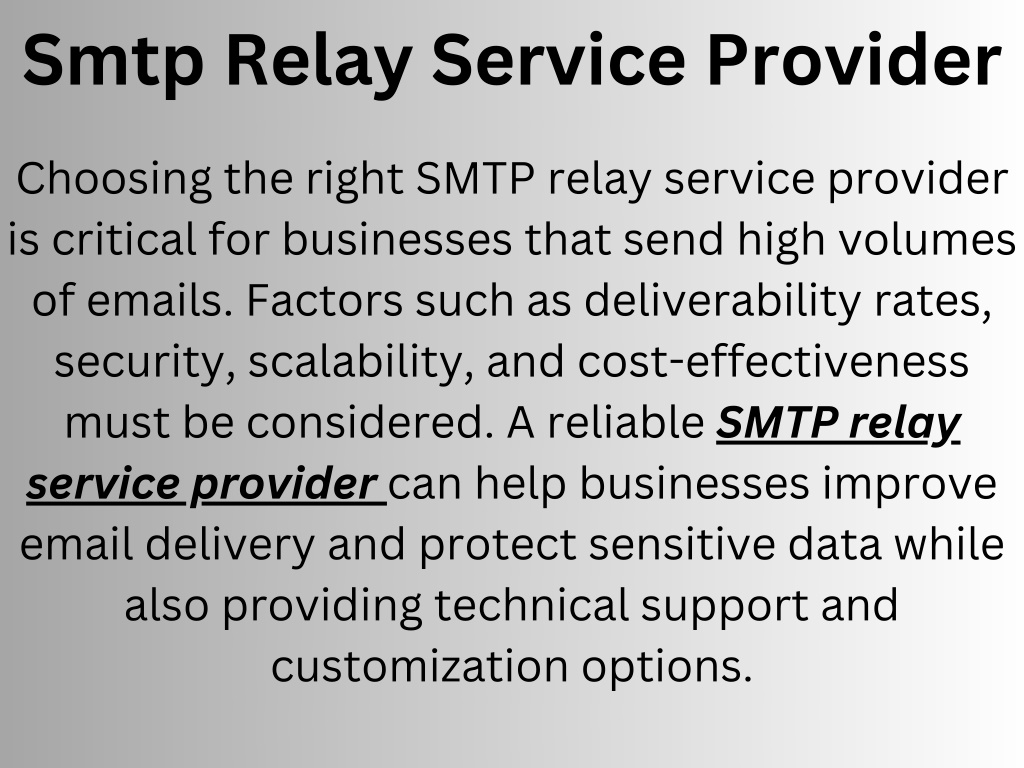 Smtp Relay Service Provider

Choosing the right SMTP relay service provider is critical for businesses that send high volumes of emails. Factors such as deliverability rates, security, scalability, and cost-effectiveness must be considered. A reliable SMTP relay service provider can help businesses improve email delivery and protect sensitive data while also providing technical support and customization options.